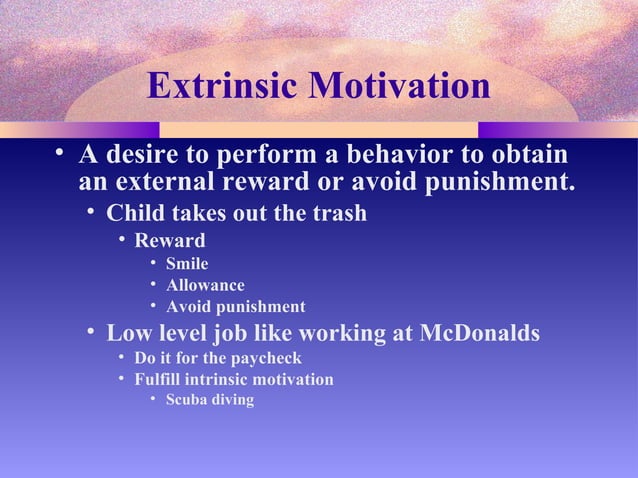 Extrinsic Motivation

• A desire to perform a behavior to obtain an external reward or avoid punishment.
  • Child takes out the trash
    • Reward
      • Smile
      • Allowance
      • Avoid punishment
  • Low level job like working at McDonalds
    • Do it for the paycheck
    • Fulfill intrinsic motivation
      • Scuba diving